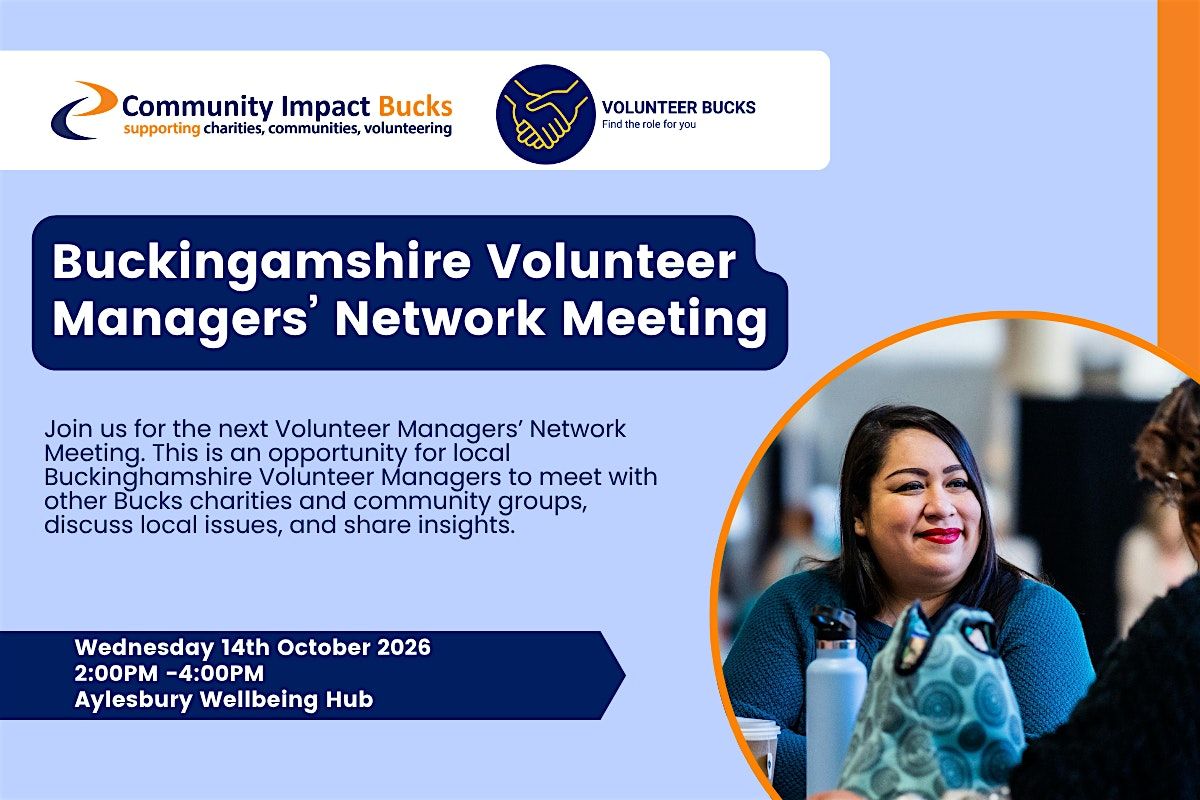 Community Impact Bucks
supporting charities, communities, volunteering

VOLUNTEER BUCKS
Find the role for you

Buckingamshire Volunteer Managers' Network Meeting

Join us for the next Volunteer Managers' Network Meeting. This is an opportunity for local Buckinghamshire Volunteer Managers to meet with other Bucks charities and community groups, discuss local issues, and share insights.

Wednesday 14th October 2026
2:00PM -4:00PM
Aylesbury Wellbeing Hub